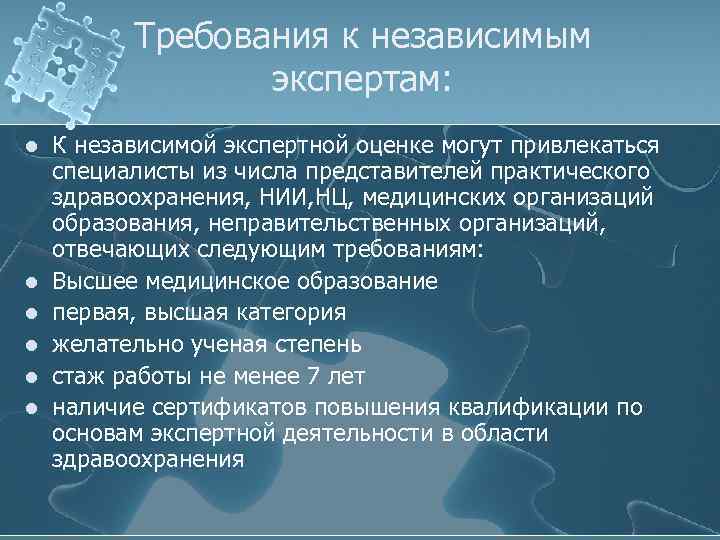 Требования к независимым экспертам:

- К независимой экспертной оценке могут привлекаться специалисты из числа представителей практического здравоохранения, НИИ,НЦ, медицинских организаций образования, неправительственных организаций, отвечающих следующим требованиям:
- Высшее медицинское образование
- первая, высшая категория
- желательно ученая степень
- стаж работы не менее 7 лет
- наличие сертификатов повышения квалификации по основам экспертной деятельности в области здравоохранения